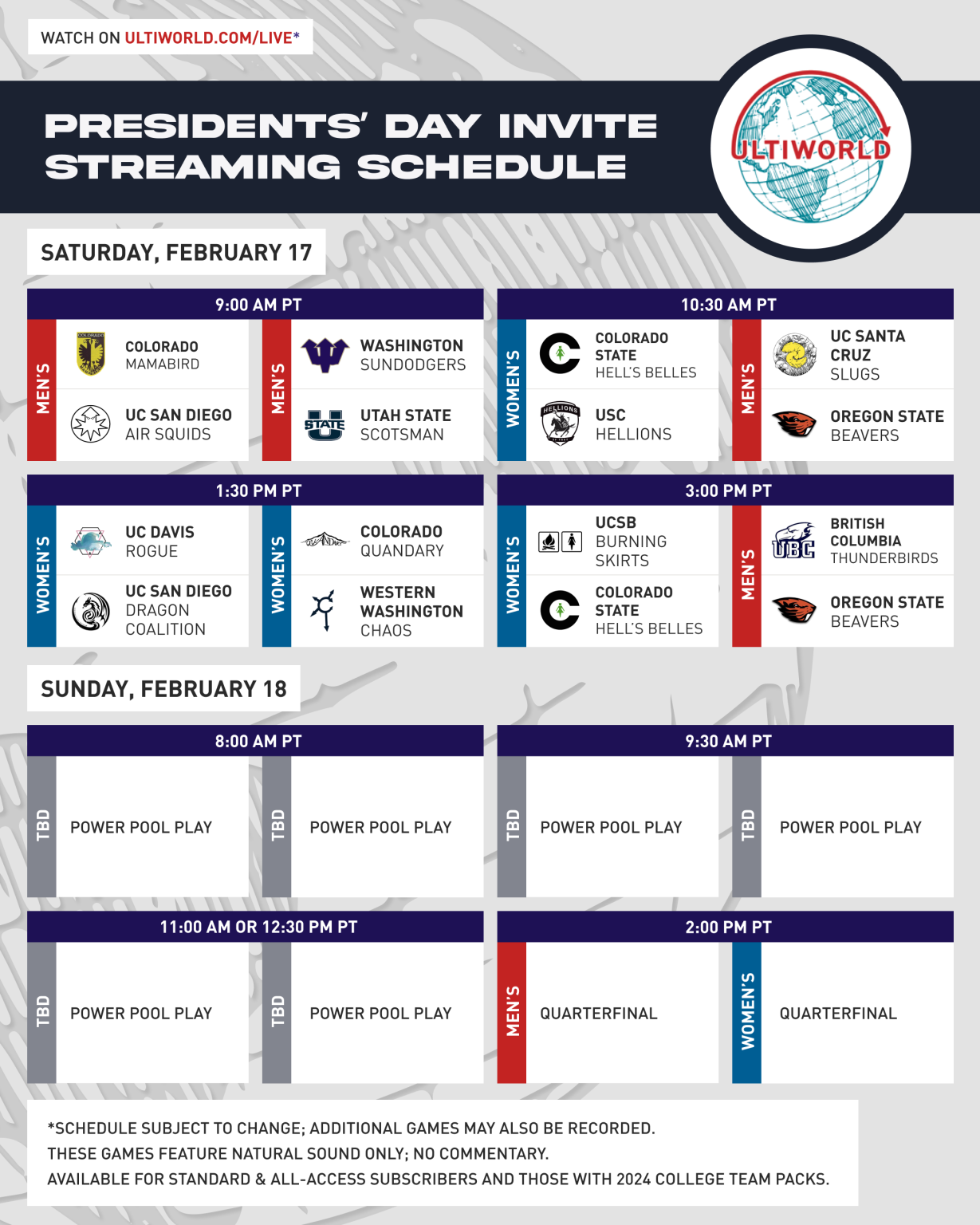 WATCH ON ULTIWORLD.COM/LIVE*

PRESIDENTS' DAY INVITE STREAMING SCHEDULE

ULTIWORLD

SATURDAY, FEBRUARY 17

9:00 AM PT

MEN'S
COLORADO MAMABIRD
UC SAN DIEGO AIR SQUIDS

MEN'S
WASHINGTON SUNDODGERS
UTAH STATE SCOTSMAN

10:30 AM PT

WOMEN'S
COLORADO STATE HELL'S BELLES
USC HELLIONS

MEN'S
UC SANTA CRUZ SLUGS
OREGON STATE BEAVERS

1:30 PM PT

WOMEN'S
UC DAVIS ROGUE
UC SAN DIEGO DRAGON COALITION

WOMEN'S
COLORADO QUANDARY
WESTERN WASHINGTON CHAOS

3:00 PM PT

WOMEN'S
UCSB BURNING SKIRTS
COLORADO STATE HELL'S BELLES

MEN'S
BRITISH COLUMBIA THUNDERBIRDS
OREGON STATE BEAVERS

SUNDAY, FEBRUARY 18

8:00 AM PT

TBD
POWER POOL PLAY

TBD
POWER POOL PLAY

9:30 AM PT

TBD
POWER POOL PLAY

TBD
POWER POOL PLAY

11:00 AM OR 12:30 PM PT

TBD
POWER POOL PLAY

TBD
POWER POOL PLAY

2:00 PM PT

MEN'S
QUARTERFINAL

WOMEN'S
QUARTERFINAL

*SCHEDULE SUBJECT TO CHANGE; ADDITIONAL GAMES MAY ALSO BE RECORDED.
THESE GAMES FEATURE NATURAL SOUND ONLY; NO COMMENTARY.
AVAILABLE FOR STANDARD & ALL-ACCESS SUBSCRIBERS AND THOSE WITH 2024 COLLEGE TEAM PACKS.